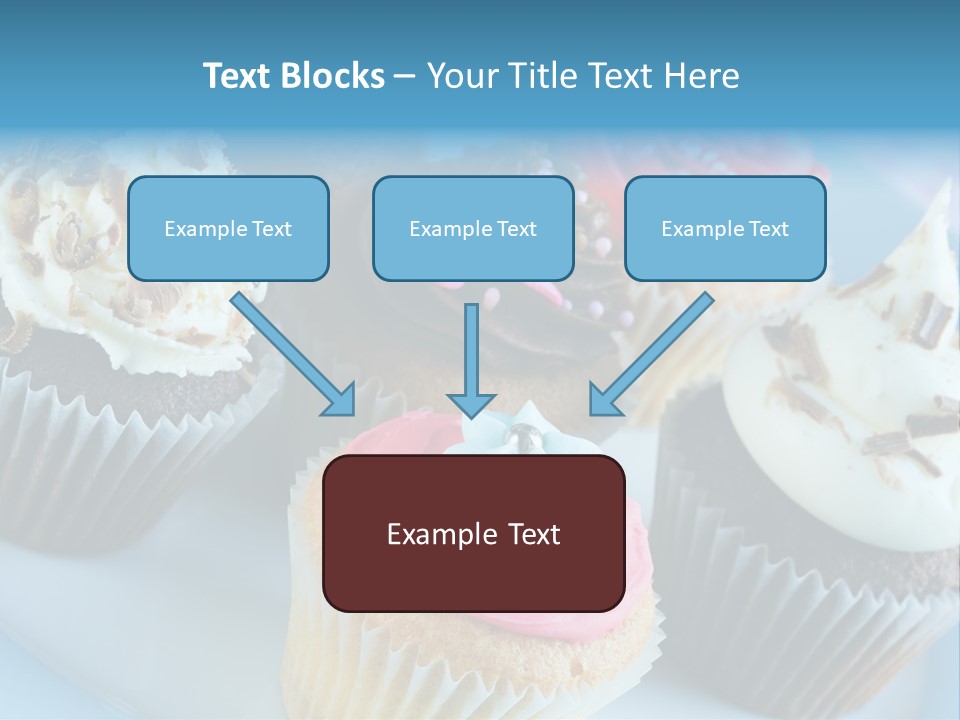 Text Blocks – Your Title Text Here

Example Text

Example Text

Example Text

Example Text